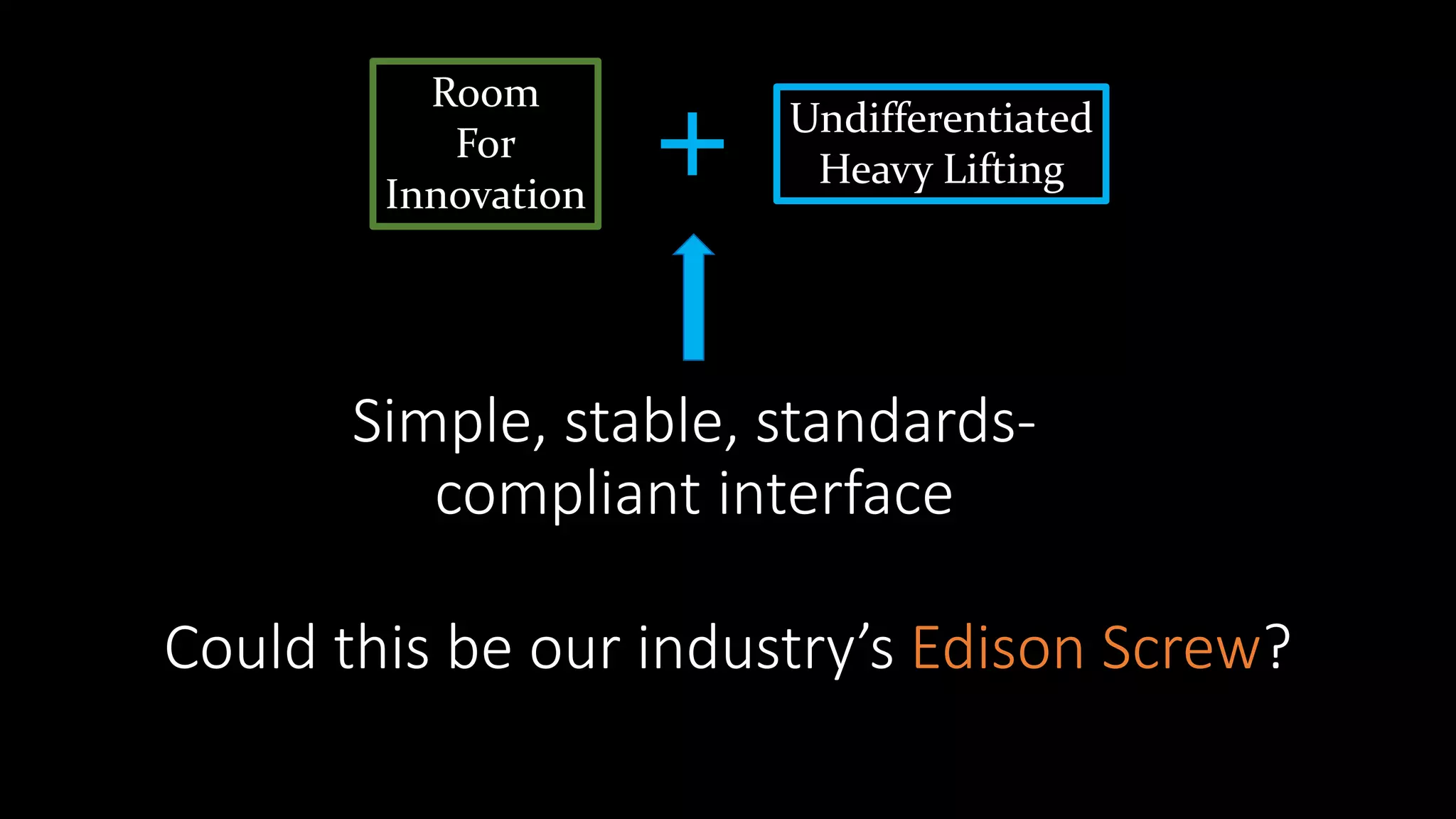 Room For Innovation

+

Undifferentiated Heavy Lifting

Simple, stable, standards-compliant interface

Could this be our industry’s Edison Screw?